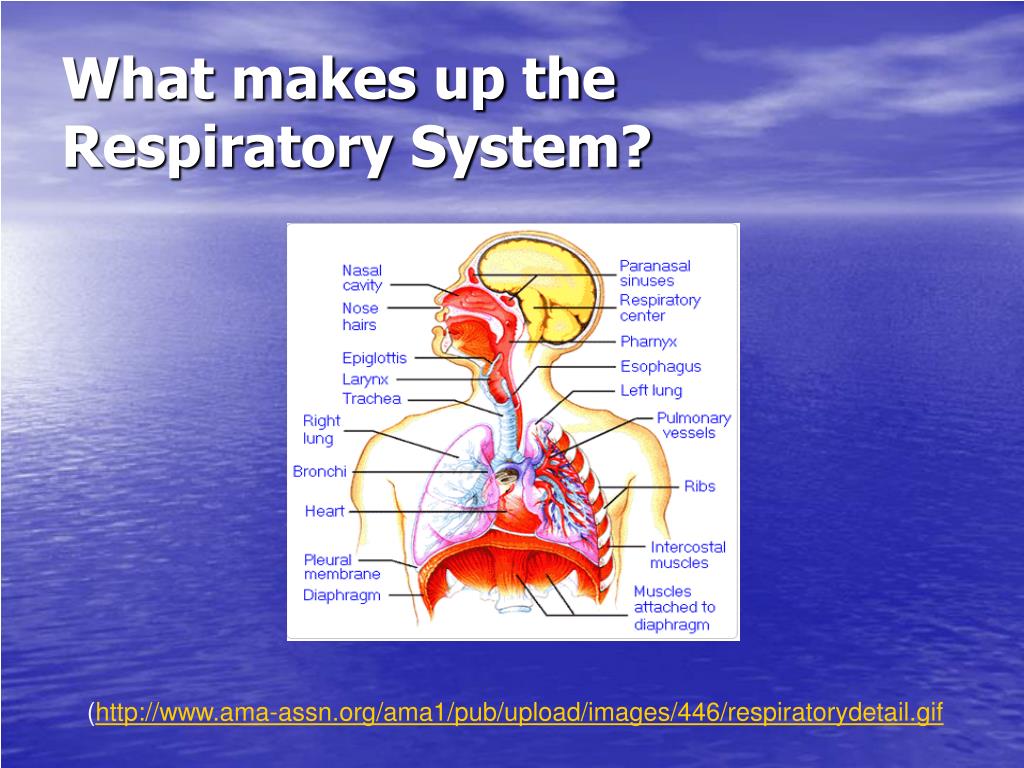 What makes up the Respiratory System?

Nasal cavity
Nose hairs
Epiglottis
Larynx
Trachea
Right lung
Bronchi
Heart
Pleural membrane
Diaphragm
Paranasal sinuses
Respiratory center
Pharnyx
Esophagus
Left lung
Pulmonary vessels
Ribs
Intercostal muscles
Muscles attached to diaphragm

(http://www.ama-assn.org/ama1/pub/upload/images/446/respiratorydetail.gif